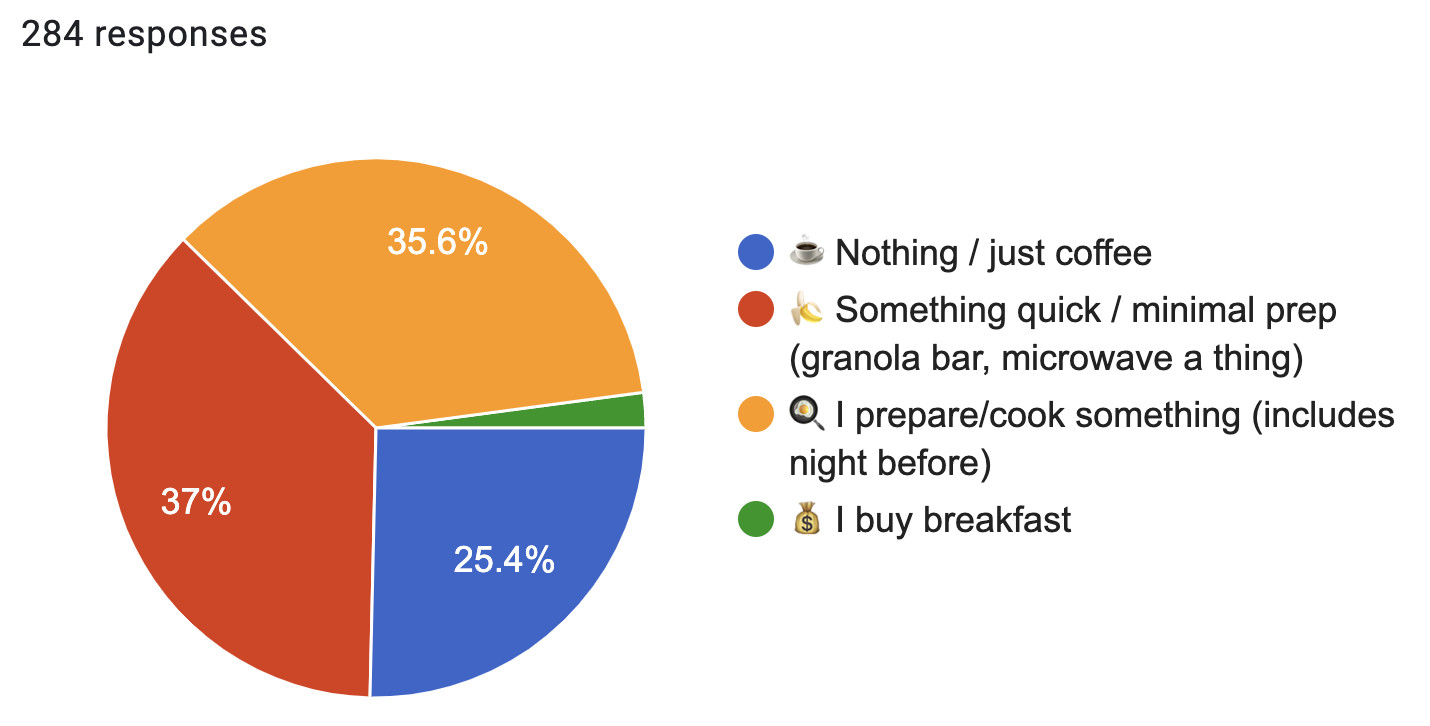 284 responses

35.6%
37%
25.4%

☕ Nothing / just coffee
🍌 Something quick / minimal prep (granola bar, microwave a thing)
🍳 I prepare/cook something (includes night before)
💰 I buy breakfast